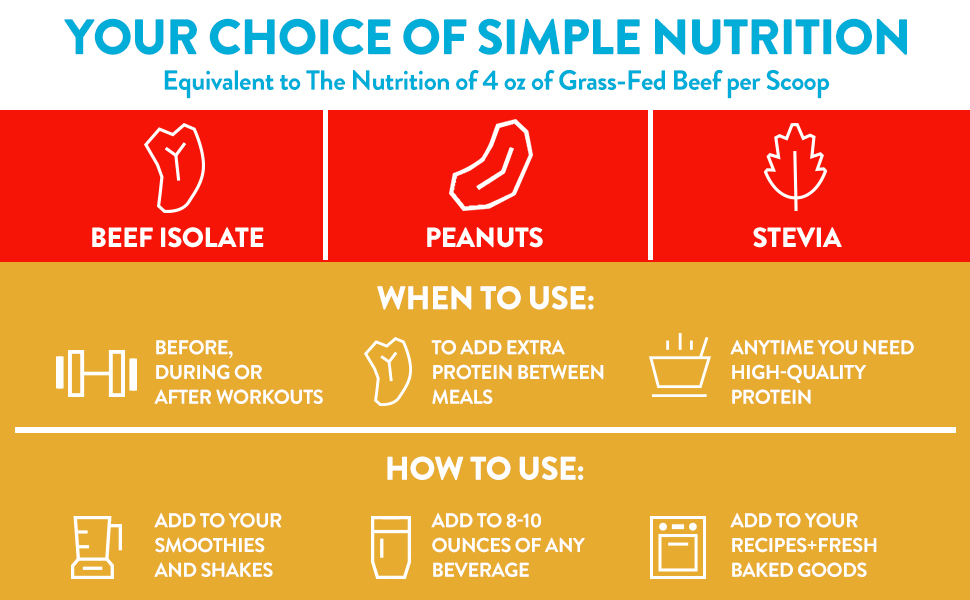 YOUR CHOICE OF SIMPLE NUTRITION

Equivalent to The Nutrition of 4 oz of Grass-Fed Beef per Scoop

BEEF ISOLATE

PEANUTS

STEVIA

WHEN TO USE:

BEFORE, DURING OR AFTER WORKOUTS

TO ADD EXTRA PROTEIN BETWEEN MEALS

ANYTIME YOU NEED HIGH-QUALITY PROTEIN

HOW TO USE:

ADD TO YOUR SMOOTHIES AND SHAKES

ADD TO 8-10 OUNCES OF ANY BEVERAGE

ADD TO YOUR RECIPES+FRESH BAKED GOODS